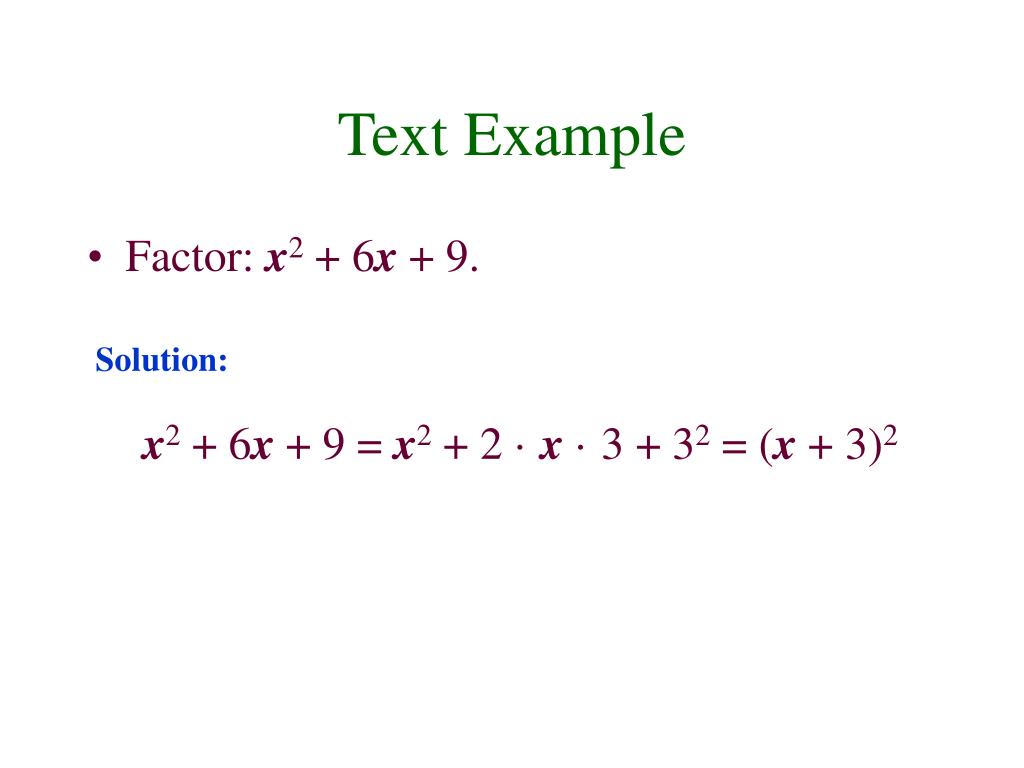 Text Example

• Factor: $x^2 + 6x + 9$.

Solution:

$x^2 + 6x + 9 = x^2 + 2 \cdot x \cdot 3 + 3^2 = (x + 3)^2$